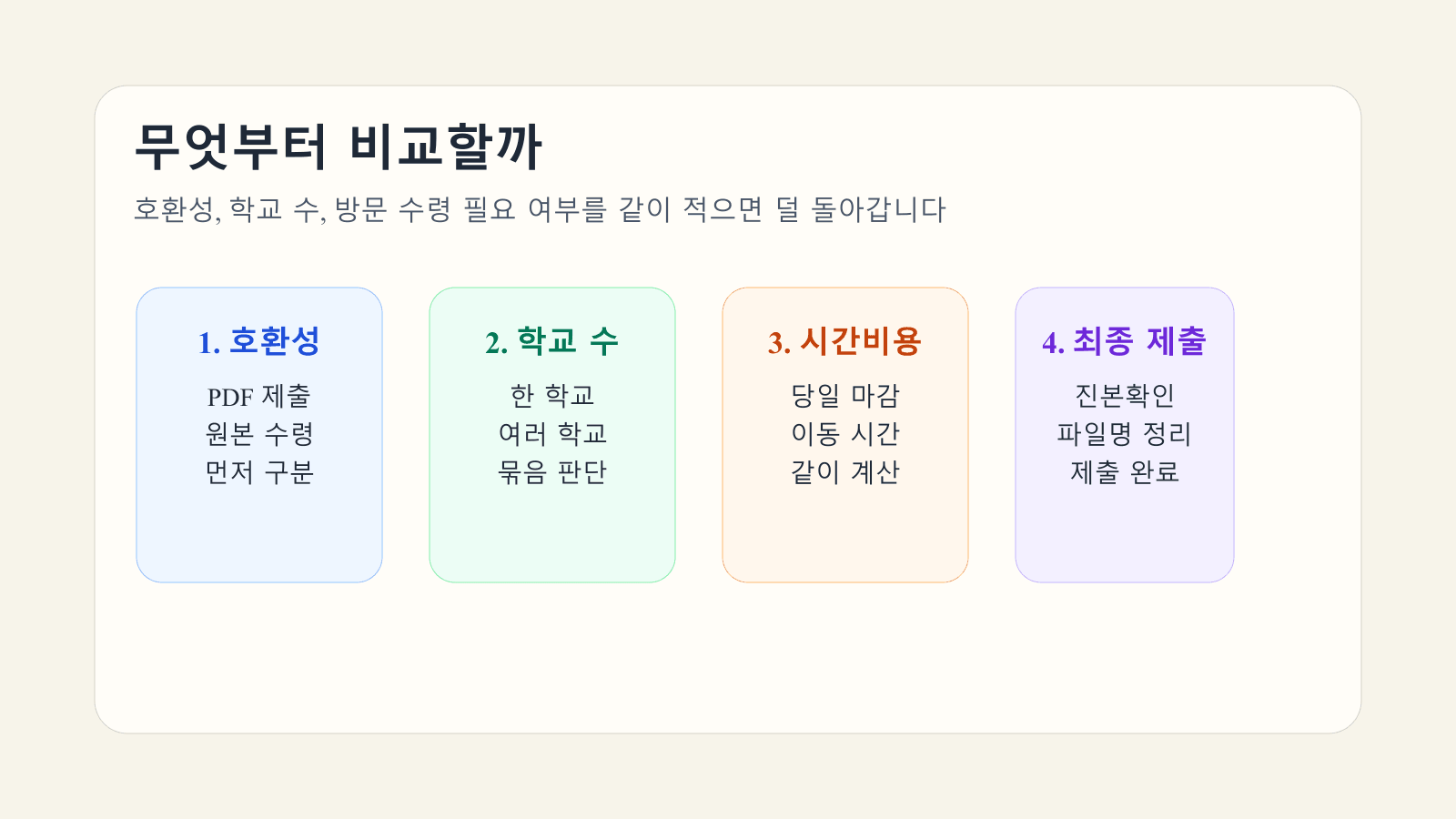 무엇부터 비교할까

호환성, 학교 수, 방문 수령 필요 여부를 같이 적으면 덜 돌아갑니다

1. 호환성

PDF 제출
원본 수령
먼저 구분

2. 학교 수

한 학교
여러 학교
묶음 판단

3. 시간비용

당일 마감
이동 시간
같이 계산

4. 최종 제출

진본확인
파일명 정리
제출 완료